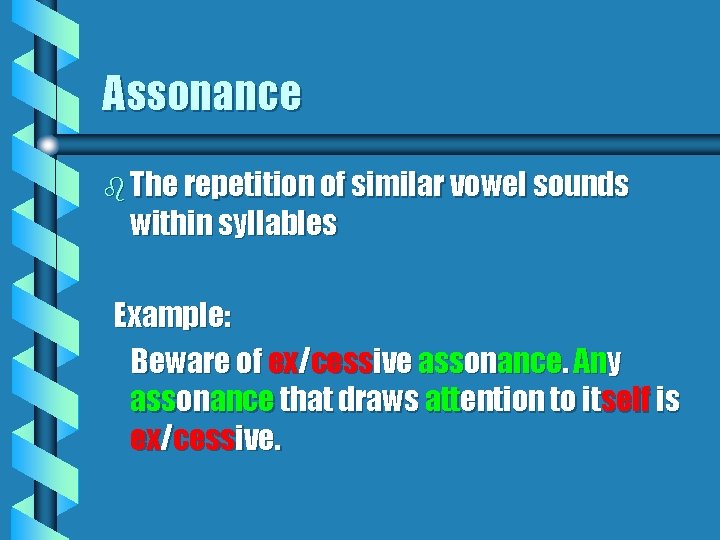 Assonance

The repetition of similar vowel sounds within syllables

Example:

Beware of ex/cessive assonance. Any assonance that draws attention to itself is ex/cessive.